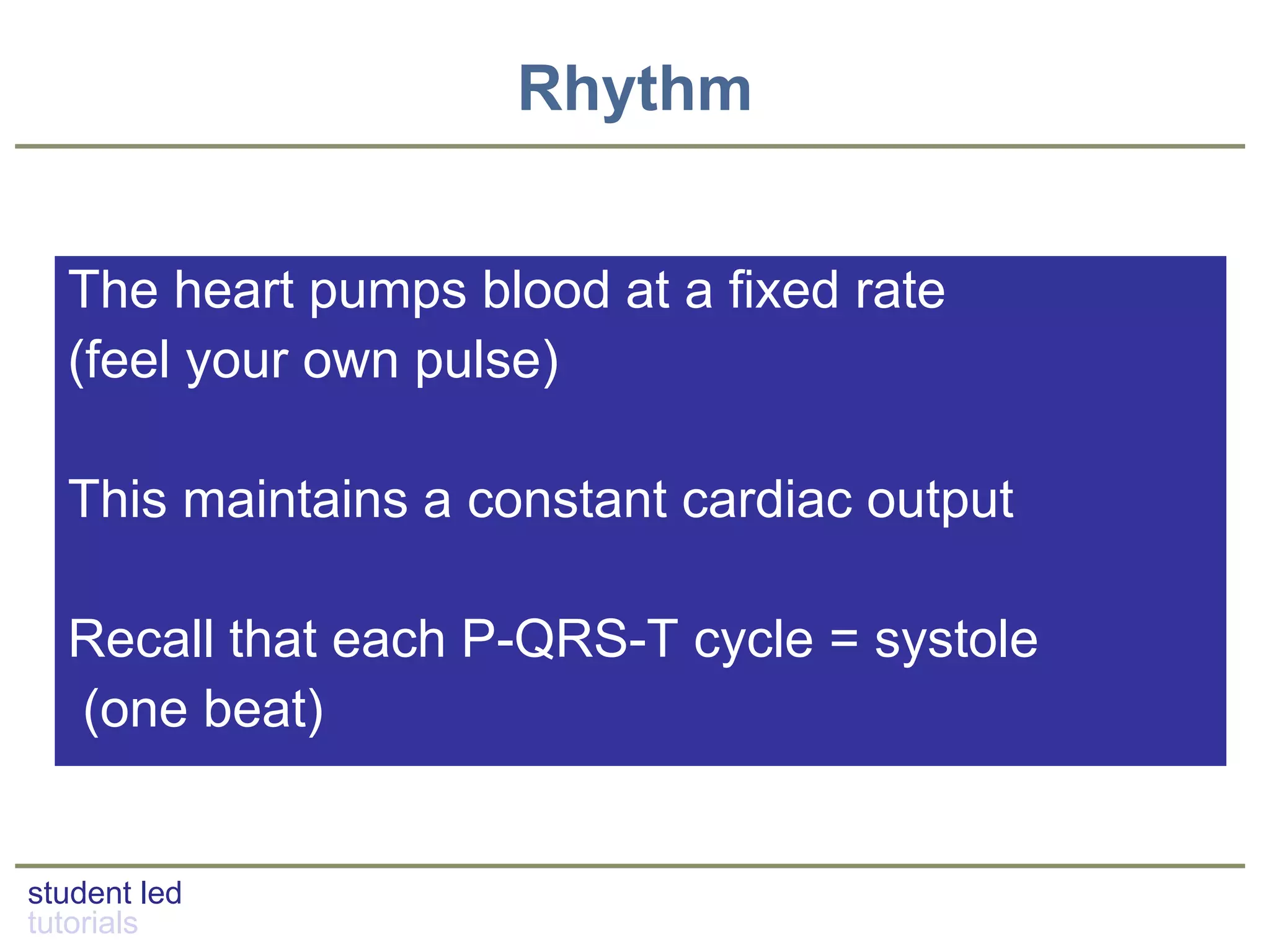 Rhythm

The heart pumps blood at a fixed rate (feel your own pulse)

This maintains a constant cardiac output

Recall that each P-QRS-T cycle = systole (one beat)

student led
tutorials